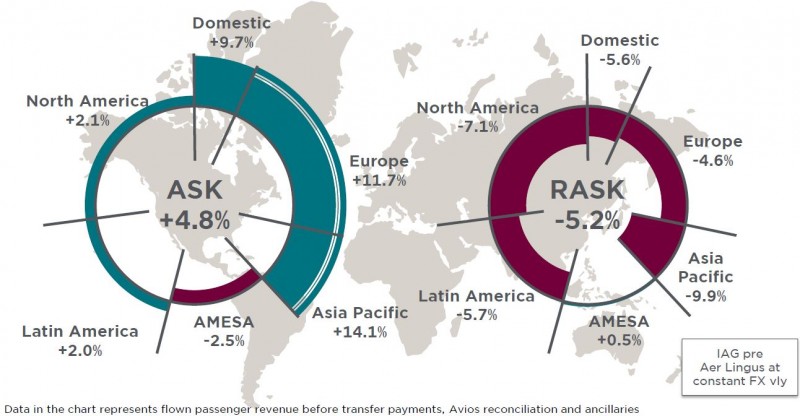 Domestic
+9.7%

North America
+2.1%

Europe
+11.7%

ASK
+4.8%

Latin America
+2.0%

AMESA
-2.5%

Asia Pacific
+14.1%

Domestic
-5.6%

North America
-7.1%

Europe
-4.6%

RASK
-5.2%

Asia Pacific
-9.9%

Latin America
-5.7%

AMESA
+0.5%

IAG pre Aer Lingus at constant FX vly

Data in the chart represents flown passenger revenue before transfer payments, Avios reconciliation and ancillaries